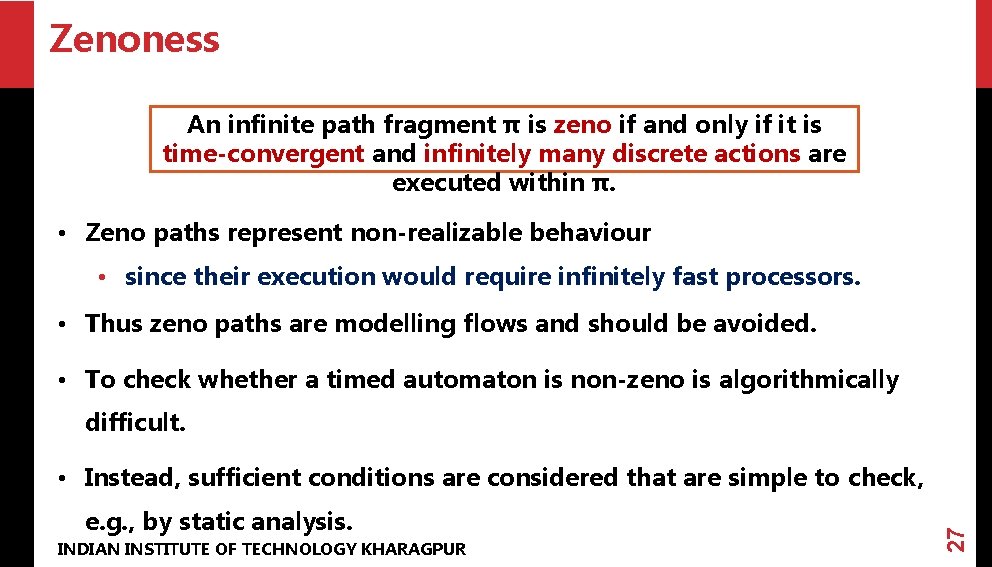 Zenoness

An infinite path fragment π is zeno if and only if it is time-convergent and infinitely many discrete actions are executed within π.

• Zeno paths represent non-realizable behaviour
  • since their execution would require infinitely fast processors.
• Thus zeno paths are modelling flows and should be avoided.
• To check whether a timed automaton is non-zeno is algorithmically difficult.
• Instead, sufficient conditions are considered that are simple to check, e.g., by static analysis.

INDIAN INSTITUTE OF TECHNOLOGY KHARAGPUR

27